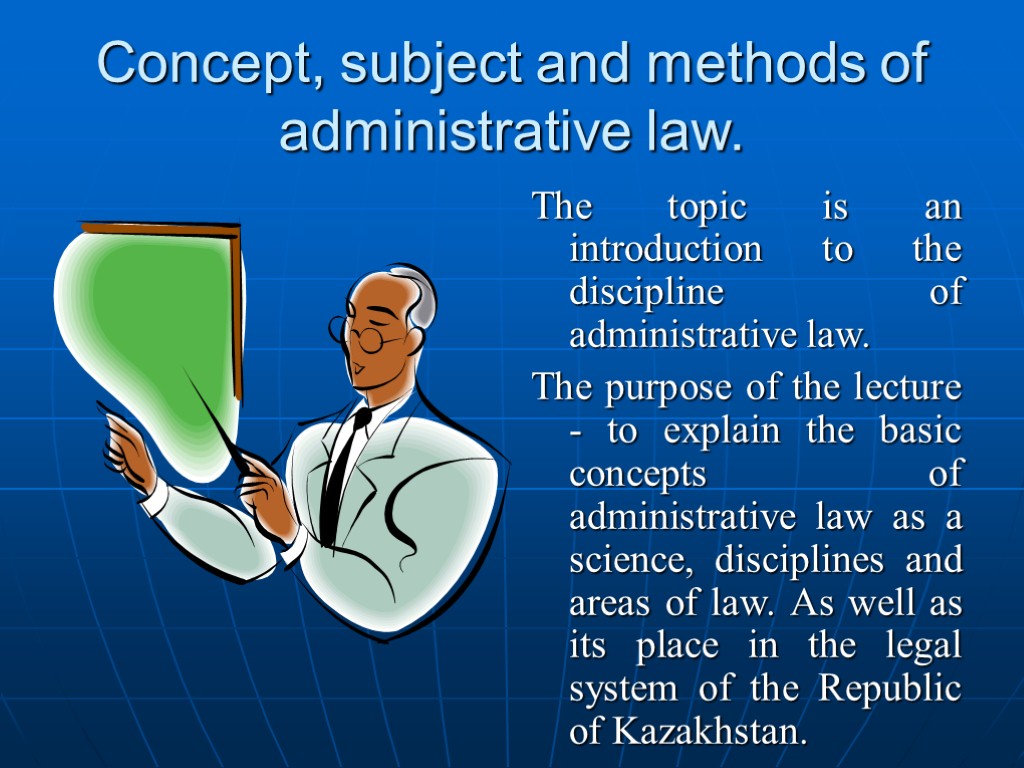 Concept, subject and methods of administrative law.

The topic is an introduction to the discipline of administrative law.

The purpose of the lecture - to explain the basic concepts of administrative law as a science, disciplines and areas of law. As well as its place in the legal system of the Republic of Kazakhstan.